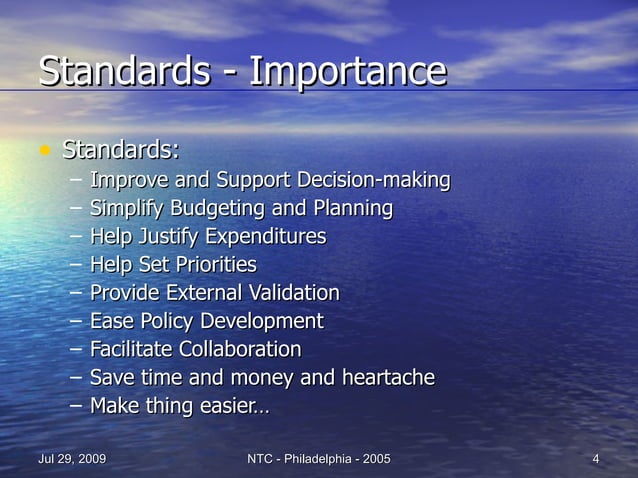 Standards - Importance

• Standards:
– Improve and Support Decision-making
– Simplify Budgeting and Planning
– Help Justify Expenditures
– Help Set Priorities
– Provide External Validation
– Ease Policy Development
– Facilitate Collaboration
– Save time and money and heartache
– Make thing easier…

Jul 29, 2009

NTC - Philadelphia - 2005

4